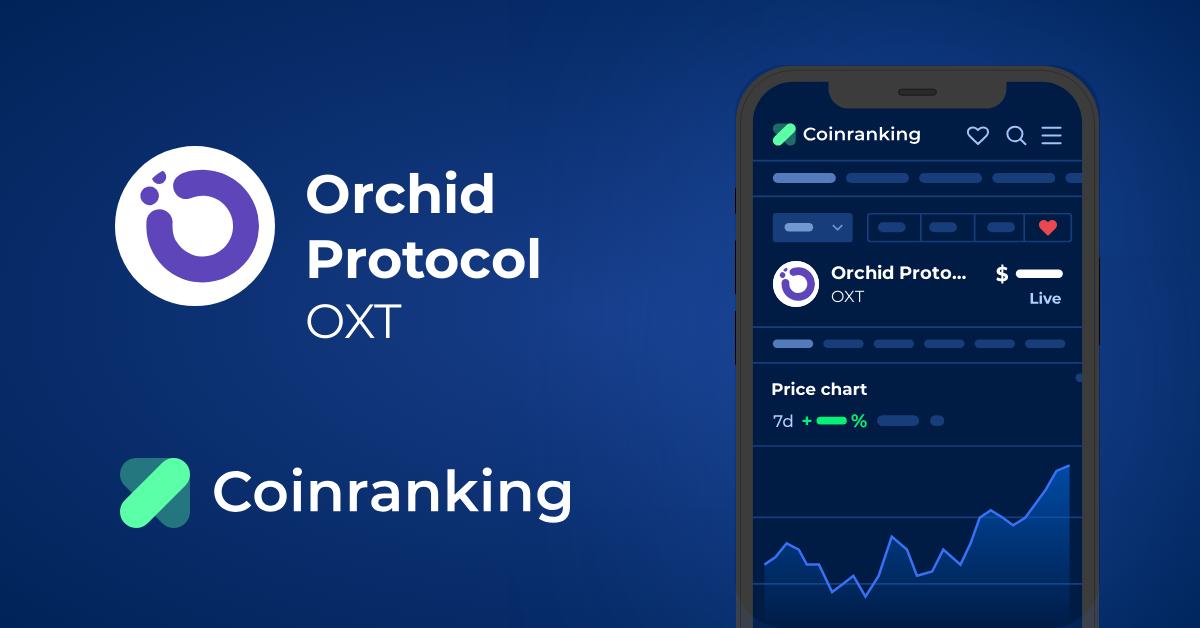 Orchid Protocol
OXT

Coinranking

Coinranking

Orchid Proto...
OXT

$

Live

Price chart

7d + %